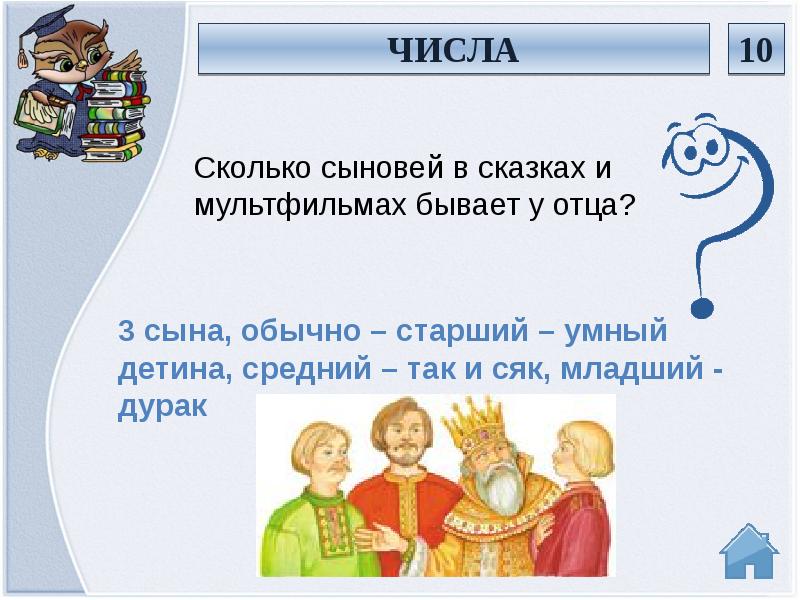 ЧИСЛА

10

Сколько сыновей в сказках и мультфильмах бывает у отца?

3 сына, обычно – старший – умный детина, средний – так и сяк, младший - дурак